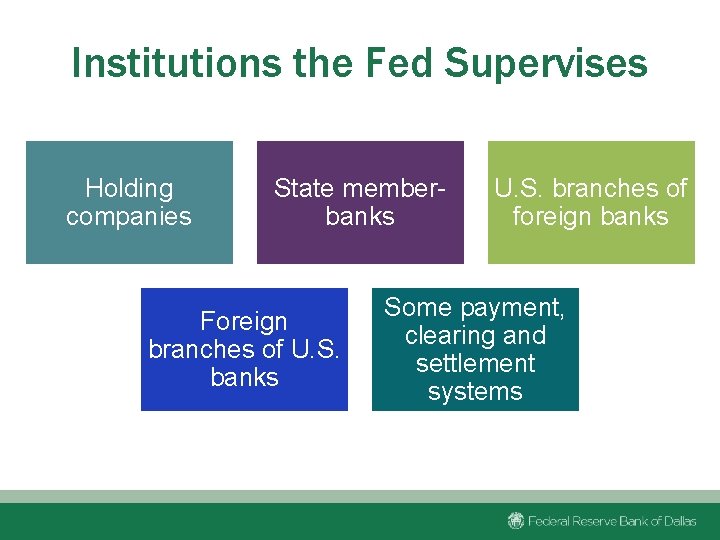 Institutions the Fed Supervises

Holding companies

State member-banks

U.S. branches of foreign banks

Foreign branches of U.S. banks

Some payment, clearing and settlement systems

Federal Reserve Bank of Dallas